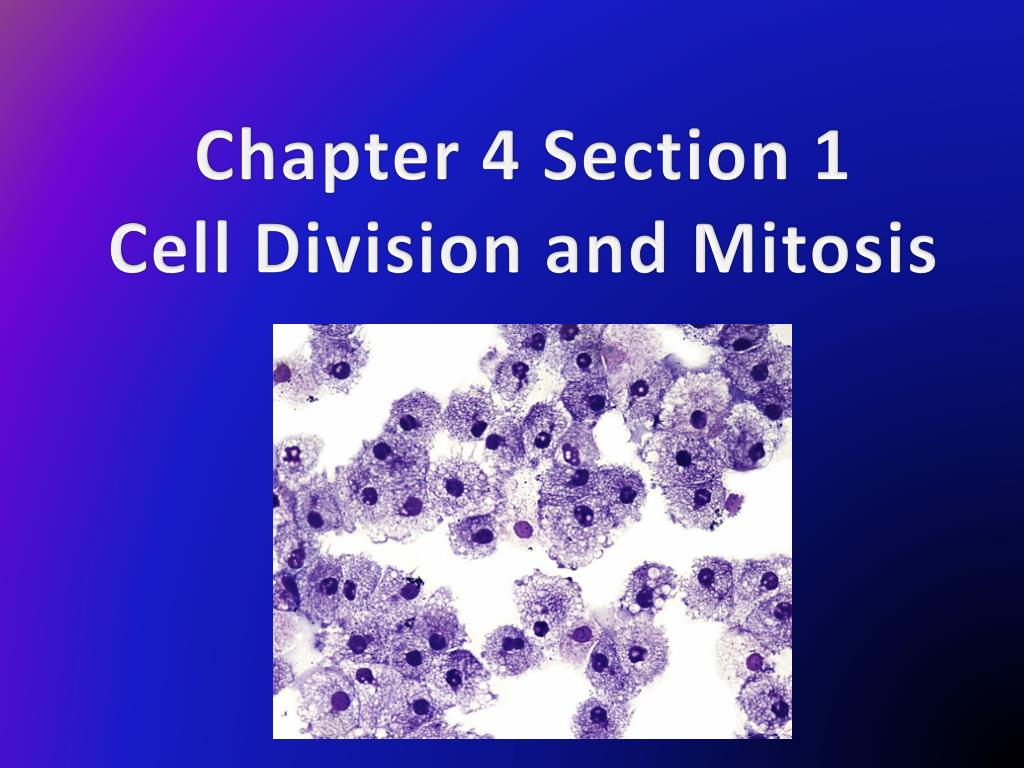 Chapter 4 Section 1
Cell Division and Mitosis